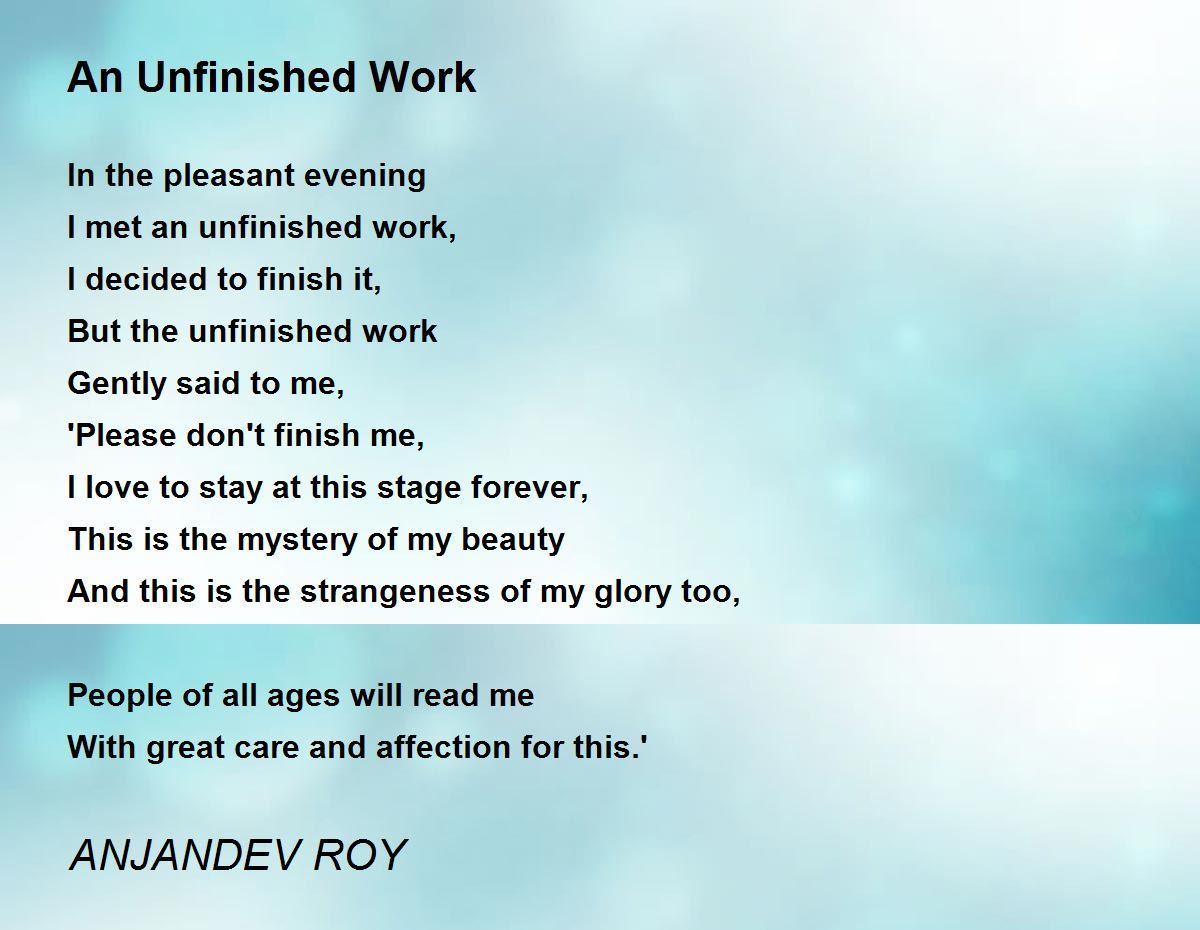 An Unfinished Work

In the pleasant evening
I met an unfinished work,
I decided to finish it,
But the unfinished work
Gently said to me,
'Please don't finish me,
I love to stay at this stage forever,
This is the mystery of my beauty
And this is the strangeness of my glory too,

People of all ages will read me
With great care and affection for this.'

ANJANDEV ROY